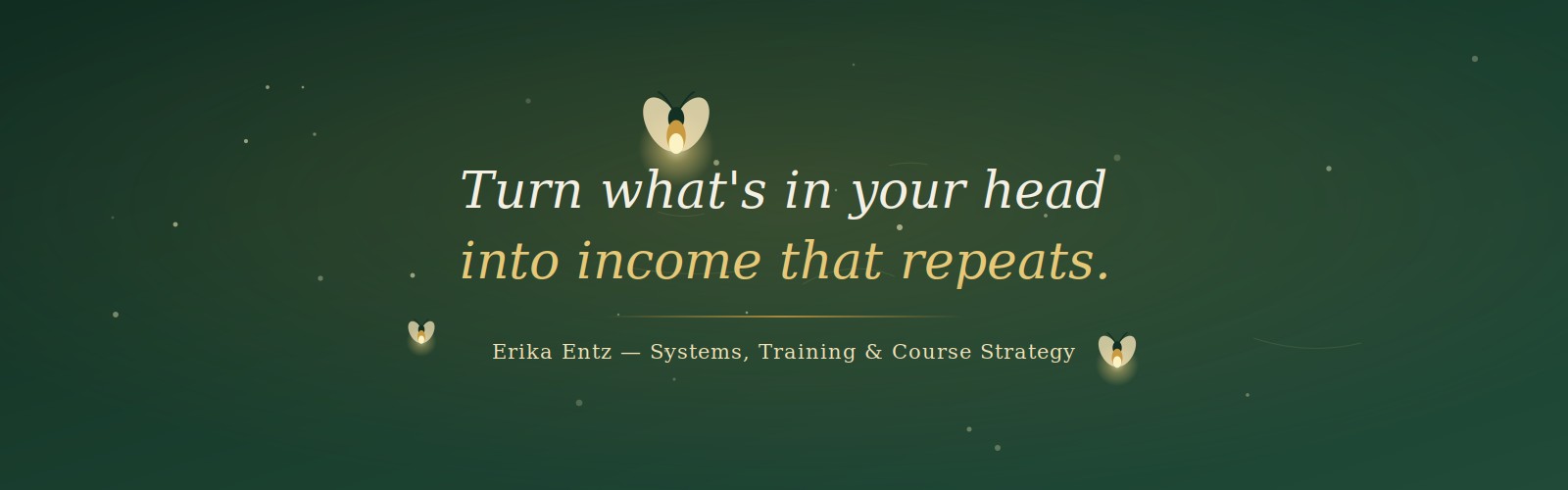 Turn what's in your head
into income that repeats.

Erika Entz — Systems, Training & Course Strategy